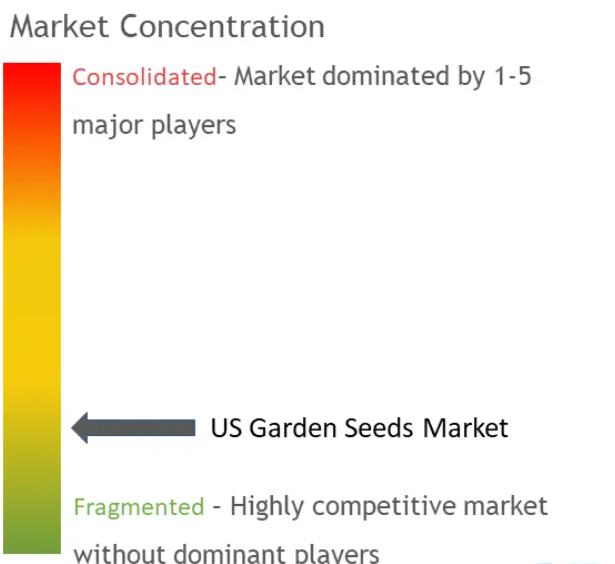 Market Concentration

Consolidated- Market dominated by 1-5 major players

US Garden Seeds Market

Fragmented - Highly competitive market without dominant players